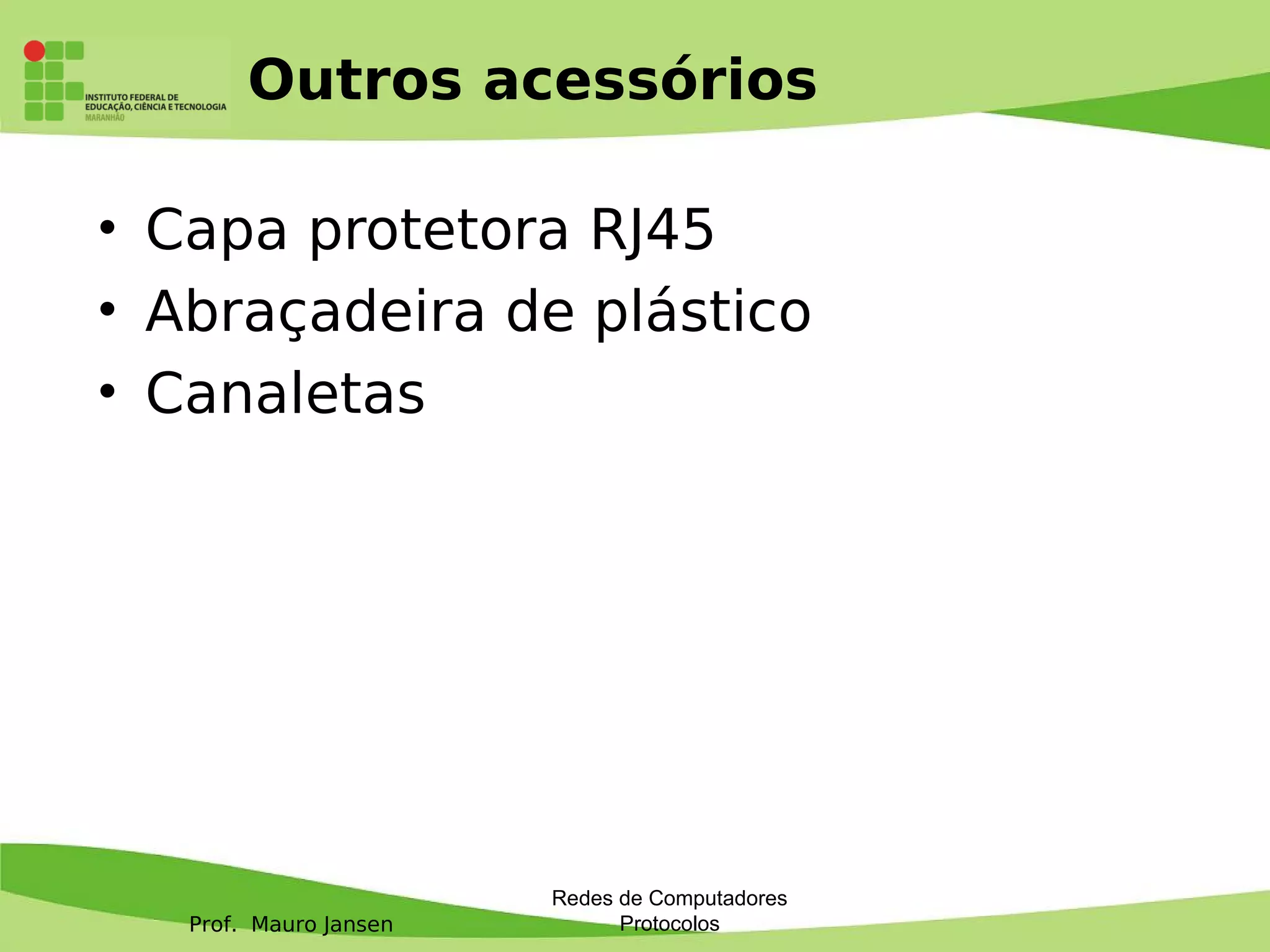 INSTITUTO FEDERAL DE EDUCAÇÃO, CIÊNCIA E TECNOLOGIA MARANHÃO

Outros acessórios

• Capa protetora RJ45
• Abraçadeira de plástico
• Canaletas

Prof. Mauro Jansen

Redes de Computadores
Protocolos